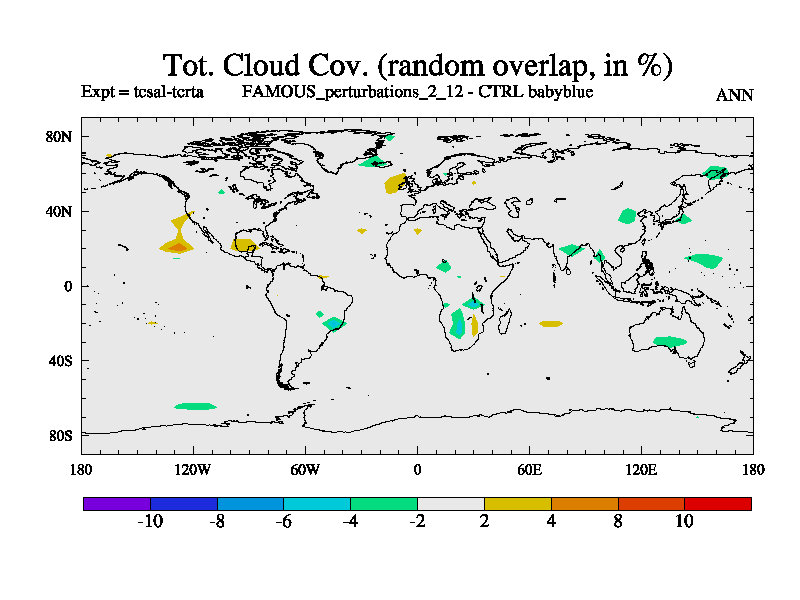 Tot. Cloud Cov. (random overlap, in %)
Expt = tcsal-tcrta FAMOUS_perturbations_2_12 - CTRL babyblue ANN

80N
40N
0
40S
80S

180 120W 60W 0 60E 120E 180

-10 -8 -6 -4 -2 2 4 8 10